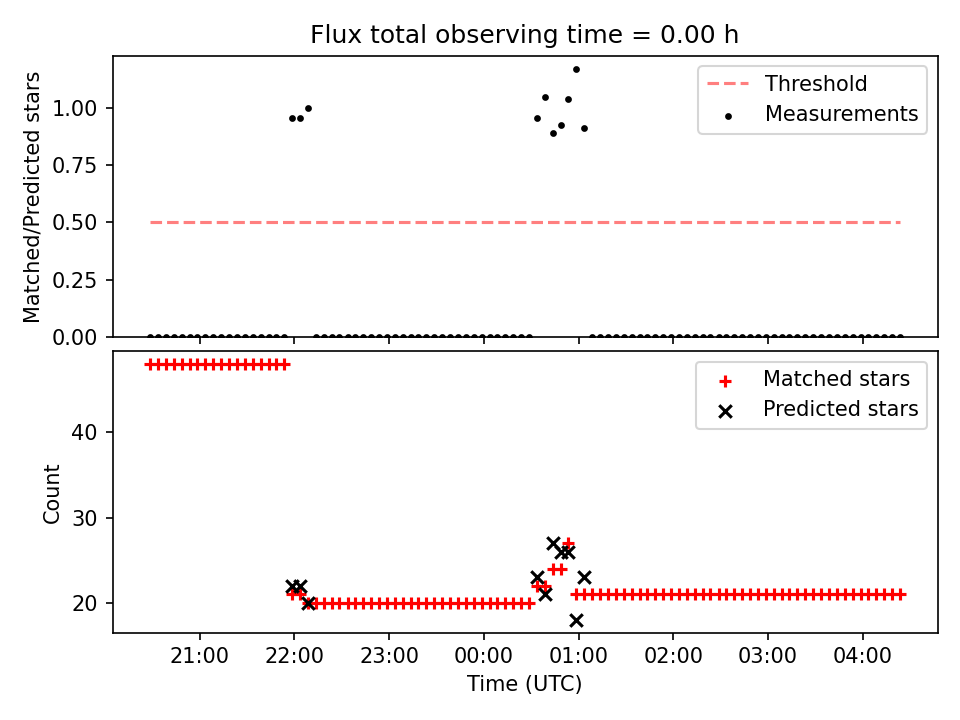 Flux total observing time = 0.00 h

Matched/Predicted stars

1.00
0.75
0.50
0.25
0.00

Threshold
Measurements

Count

40
30
20

Matched stars
Predicted stars

21:00
22:00
23:00
00:00
01:00
02:00
03:00
04:00

Time (UTC)